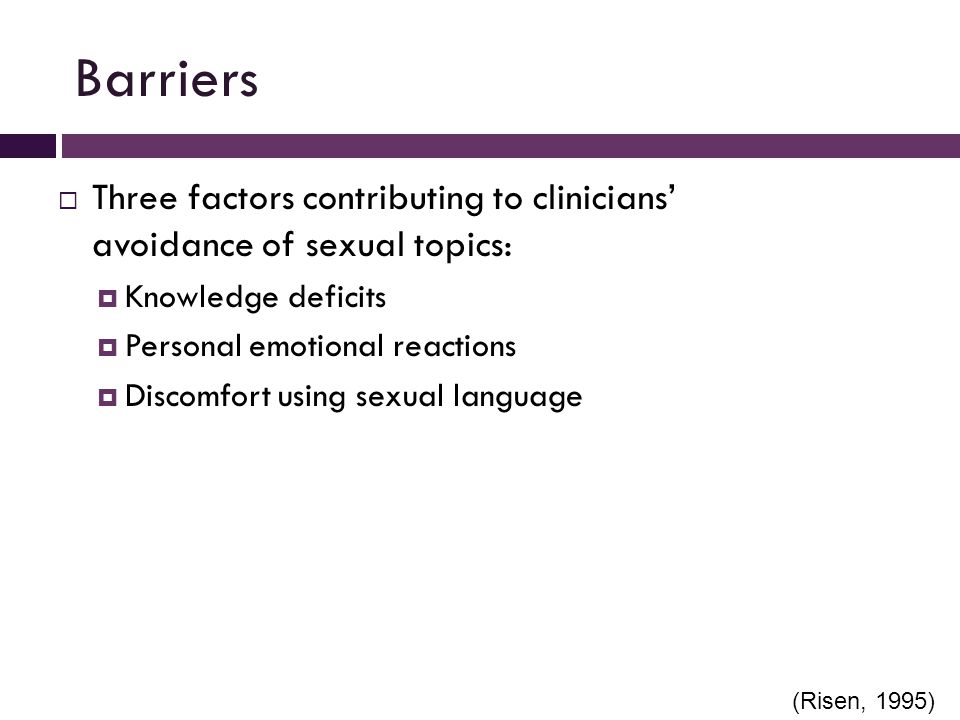 Barriers

Three factors contributing to clinicians' avoidance of sexual topics:

Knowledge deficits

Personal emotional reactions

Discomfort using sexual language

(Risen, 1995)